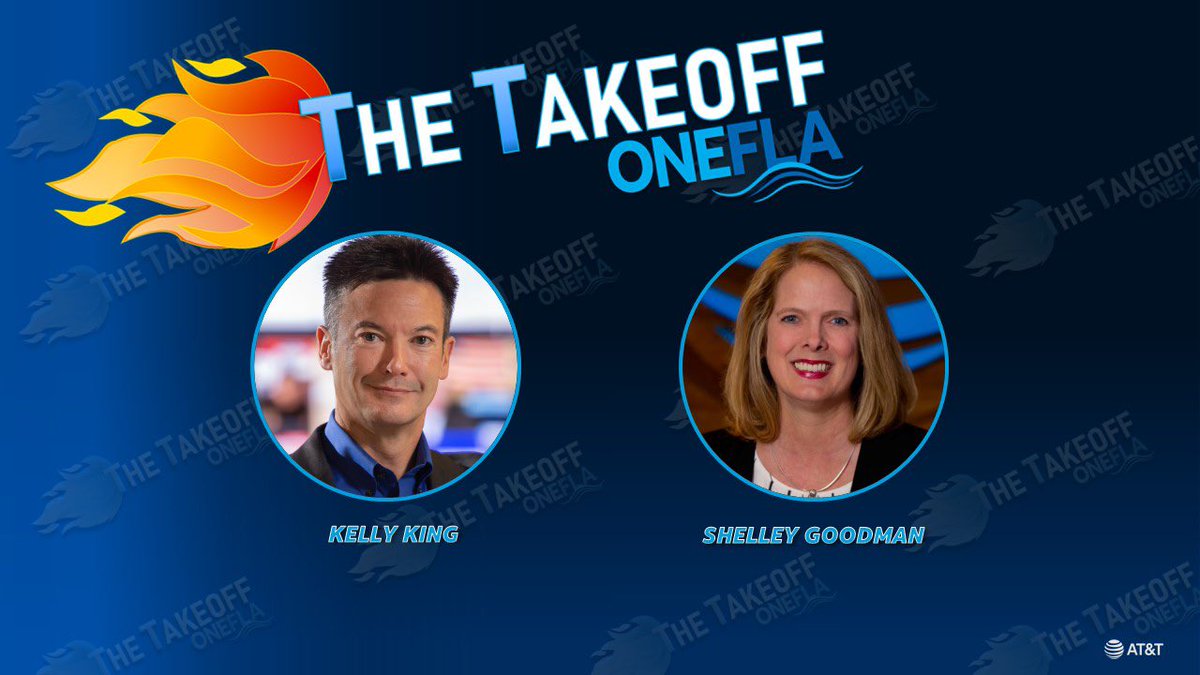 THE TAKEOFF ONEFLA

KELLY KING

SHELLEY GOODMAN

AT&T